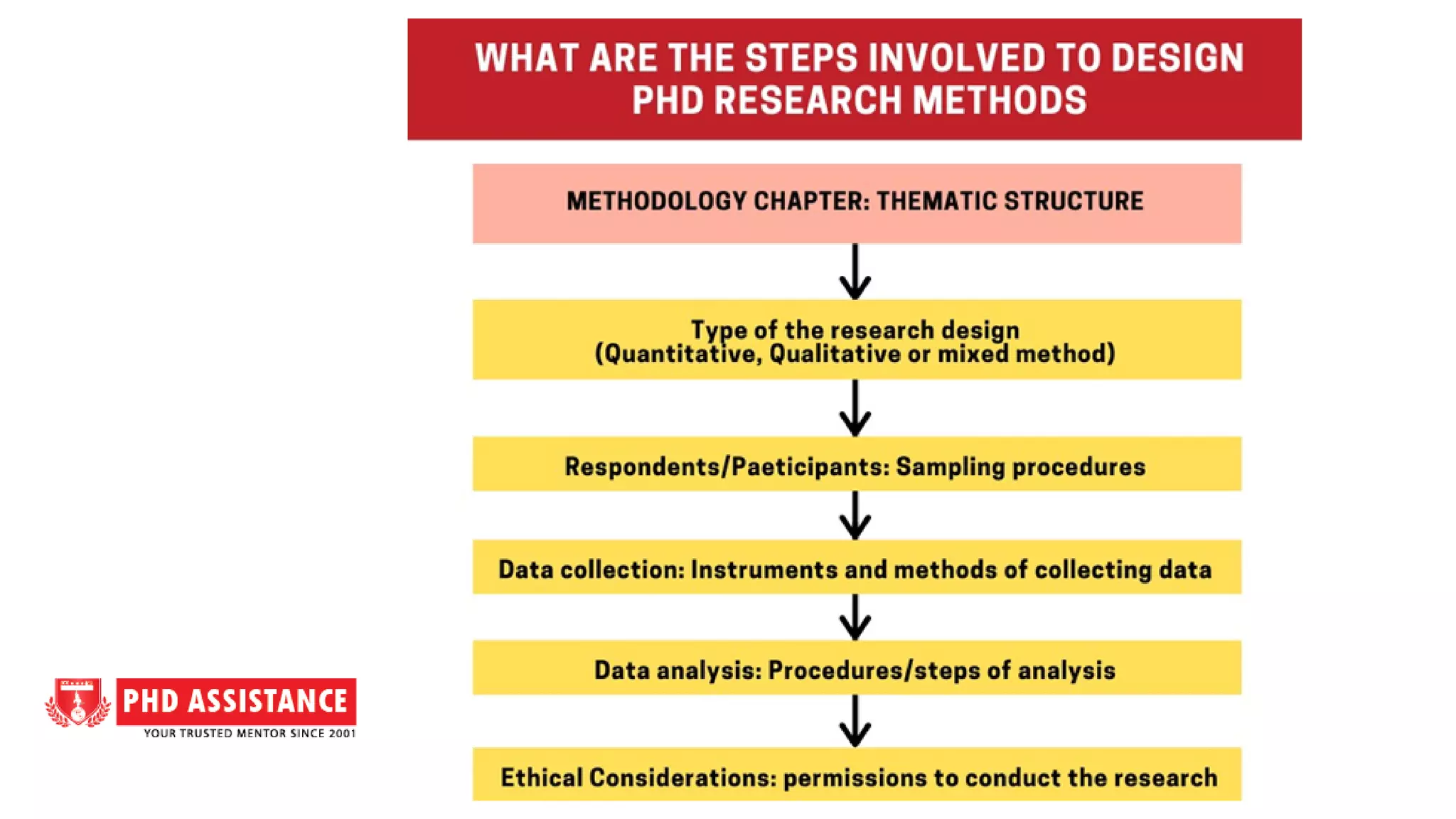 WHAT ARE THE STEPS INVOLVED TO DESIGN PHD RESEARCH METHODS

METHODOLOGY CHAPTER: THEMATIC STRUCTURE

Type of the research design (Quantitative, Qualitative or mixed method)

Respondents/Paeticipants: Sampling procedures

Data collection: Instruments and methods of collecting data

Data analysis: Procedures/steps of analysis

Ethical Considerations: permissions to conduct the research

PHD ASSISTANCE
YOUR TRUSTED MENTOR SINCE 2001